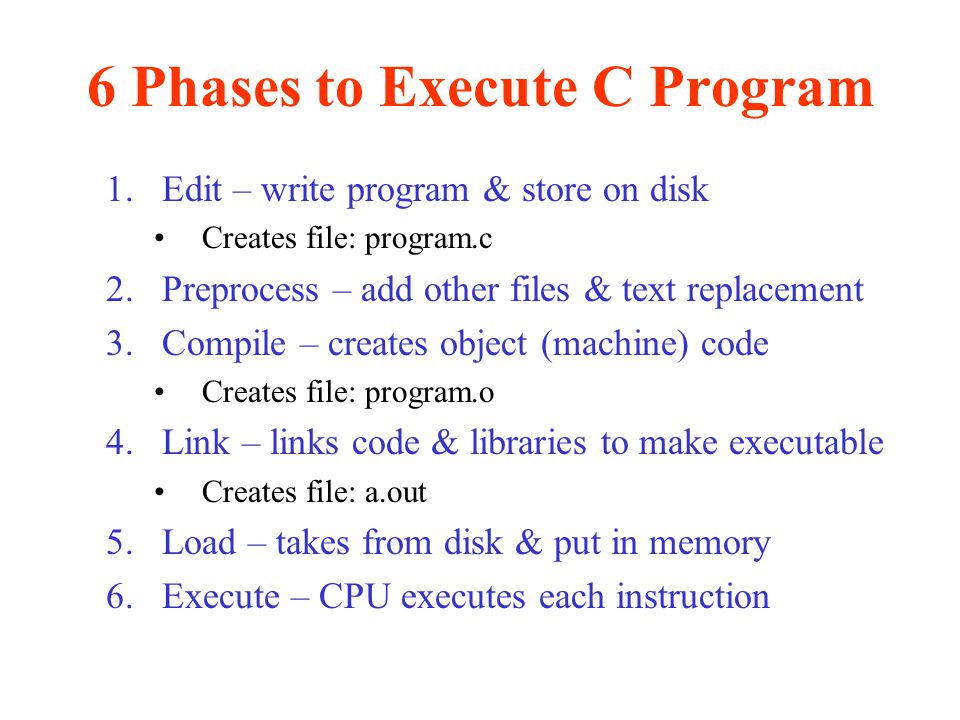 6 Phases to Execute C Program

1. Edit – write program & store on disk
   • Creates file: program.c
2. Preprocess – add other files & text replacement
3. Compile – creates object (machine) code
   • Creates file: program.o
4. Link – links code & libraries to make executable
   • Creates file: a.out
5. Load – takes from disk & put in memory
6. Execute – CPU executes each instruction